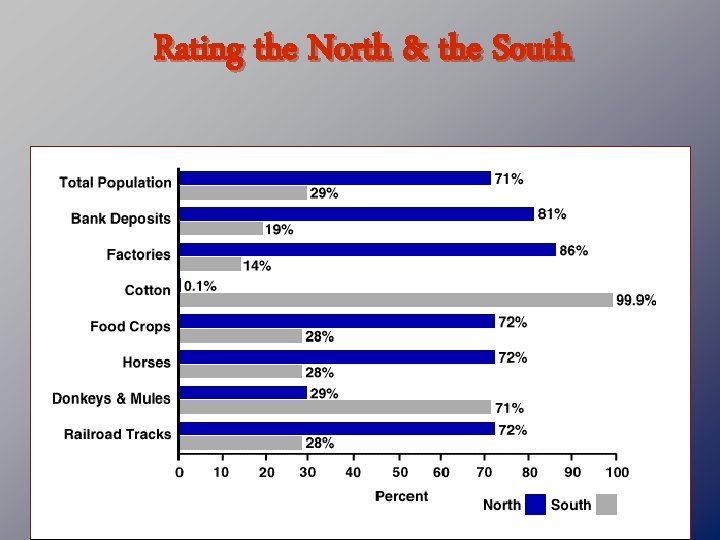 Rating the North & the South

Total Population 71% 29%
Bank Deposits 81% 19%
Factories 86% 14%
Cotton 0.1% 99.9%
Food Crops 72% 28%
Horses 72% 28%
Donkeys & Mules 29% 71%
Railroad Tracks 72% 28%

0 10 20 30 40 50 60 70 80 90 100
Percent

North South